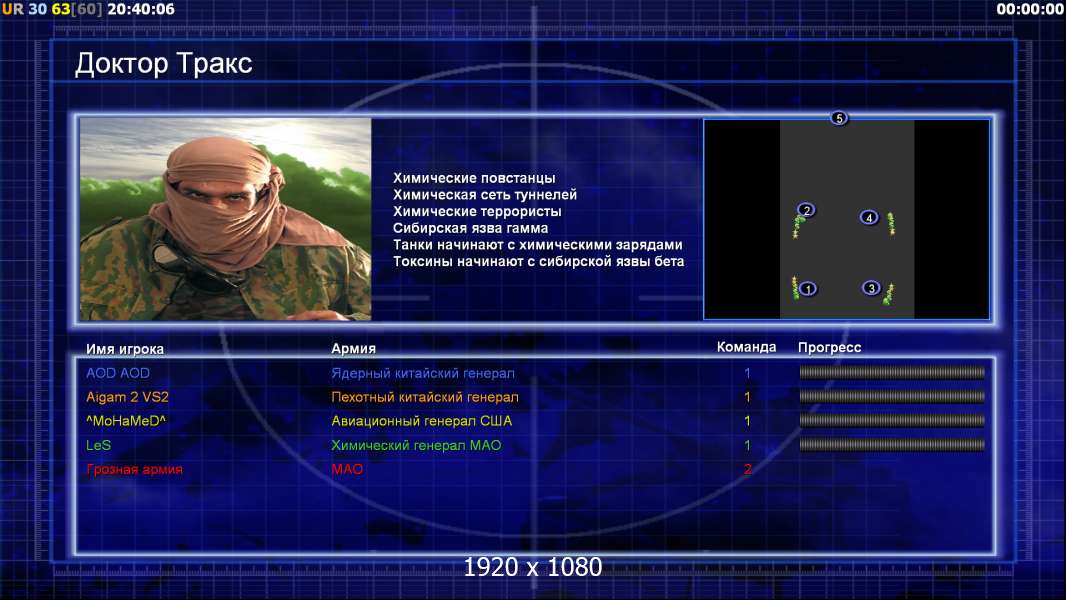 UR 30 63[60] 20:40:06

00:00:00

Доктор Тракс

Химические повстанцы
Химическая сеть туннелей
Химические террористы
Сибирская язва гамма
Танки начинают с химическими зарядами
Токсины начинают с сибирской язвы бета

5
2
4
1
3

| Имя игрока | Армия | Команда | Прогресс |
|---|---|---|---|
| AOD AOD | Ядерный китайский генерал | 1 | |
| Aigam 2 VS2 | Пехотный китайский генерал | 1 | |
| ^MoHaMeD^ | Авиационный генерал США | 1 | |
| LeS | Химический генерал МАО | 1 | |
| Грозная армия | МАО | 2 | |

1920 x 1080